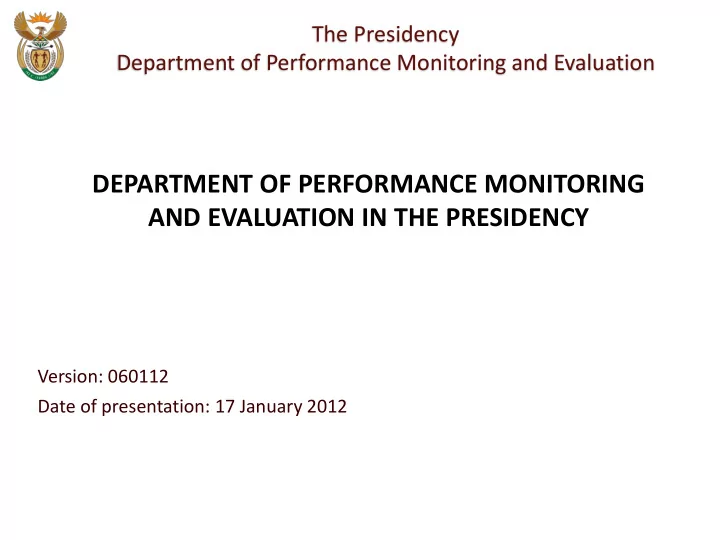 The Presidency
Department of Performance Monitoring and Evaluation

DEPARTMENT OF PERFORMANCE MONITORING AND EVALUATION IN THE PRESIDENCY

Version: 060112

Date of presentation: 17 January 2012